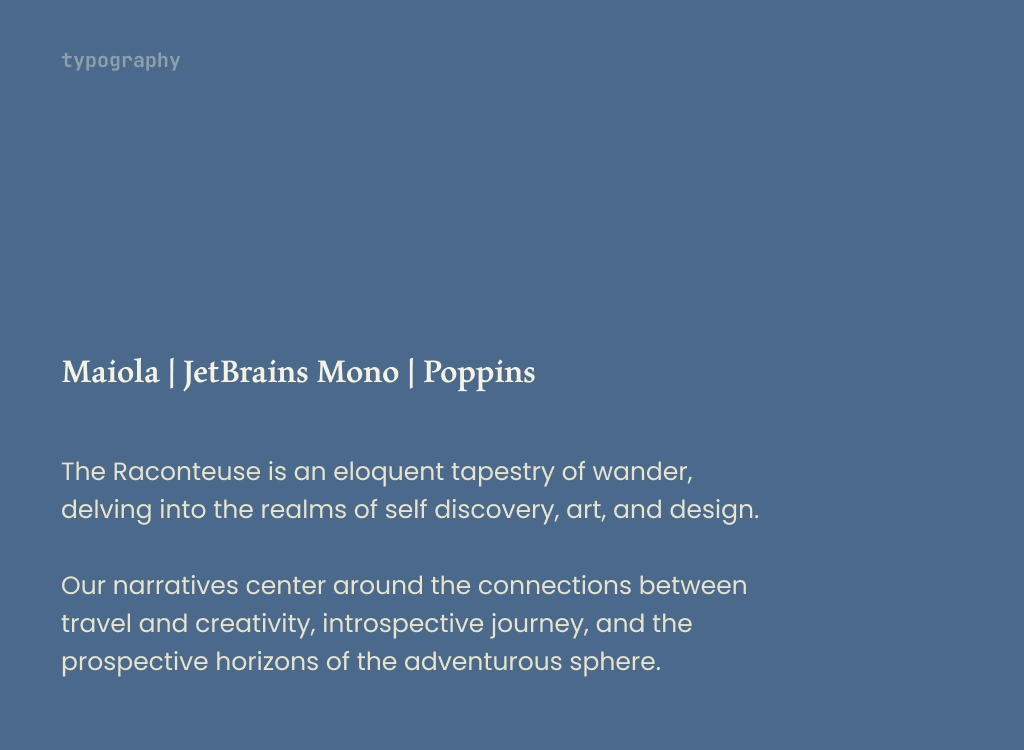 typography

Maiola | JetBrains Mono | Poppins

The Raconteuse is an eloquent tapestry of wander, delving into the realms of self discovery, art, and design.

Our narratives center around the connections between travel and creativity, introspective journey, and the prospective horizons of the adventurous sphere.